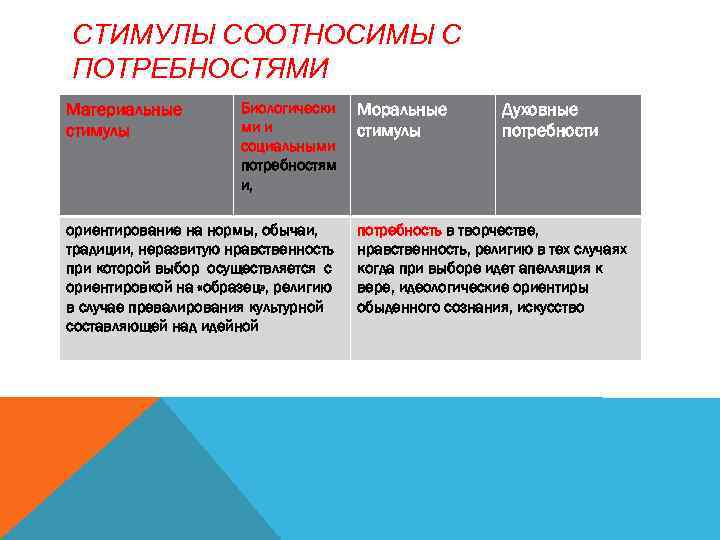 СТИМУЛЫ СООТНОСИМЫ С ПОТРЕБНОСТЯМИ

| Материальные стимулы | Биологическими и социальными потребностями, | Моральные стимулы | Духовные потребности |
|---|---|---|---|
| ориентирование на нормы, обычаи, традиции, неразвитую нравственность при которой выбор осуществляется с ориентировкой на «образец», религию в случае превалирования культурной составляющей над идейной | | потребность в творчестве, нравственность, религию в тех случаях когда при выборе идет апелляция к вере, идеологические ориентиры обыденного сознания, искусство | |